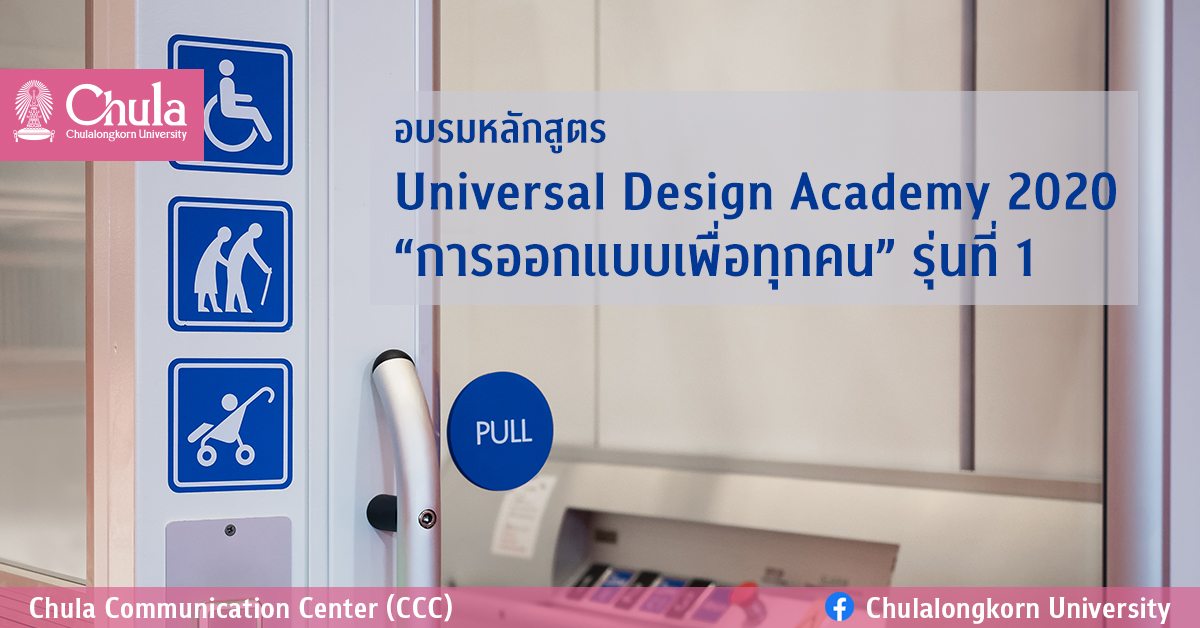 Chula
Chulalongkorn University

อบรมหลักสูตร
Universal Design Academy 2020
“การออกแบบเพื่อทุกคน” รุ่นที่ 1

PULL

Chula Communication Center (CCC)

Chulalongkorn University